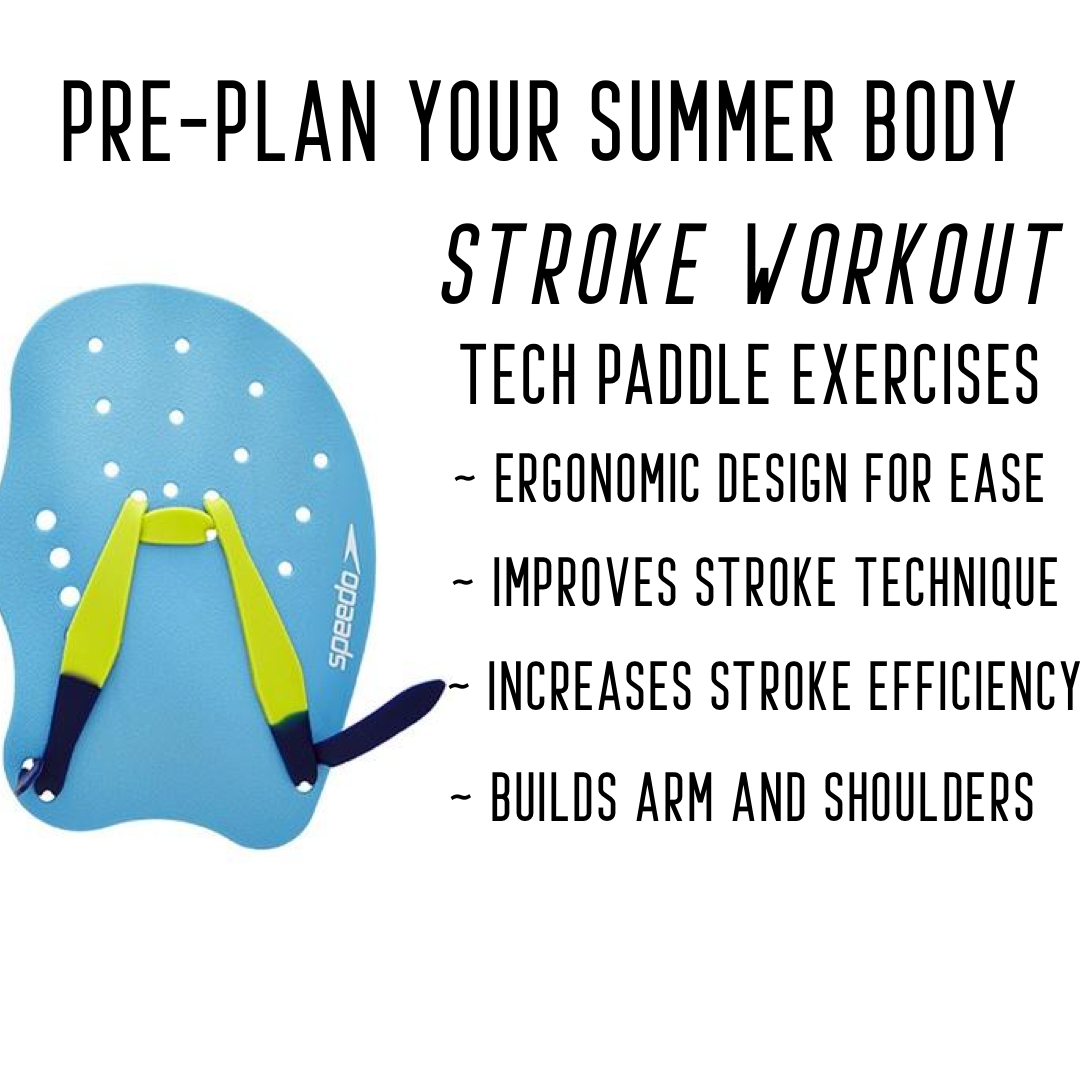 PRE-PLAN YOUR SUMMER BODY

STROKE WORKOUT

TECH PADDLE EXERCISES

~ ERGONOMIC DESIGN FOR EASE

~ IMPROVES STROKE TECHNIQUE

~ INCREASES STROKE EFFICIENCY

~ BUILDS ARM AND SHOULDERS

speedo